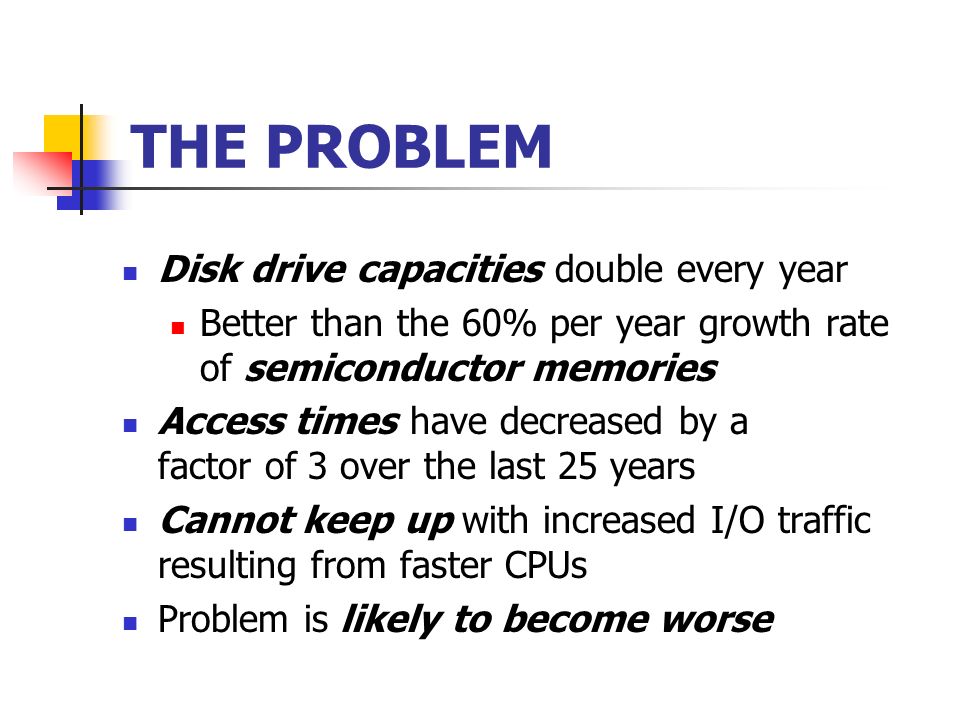 THE PROBLEM

- Disk drive capacities double every year
  - Better than the 60% per year growth rate of semiconductor memories
- Access times have decreased by a factor of 3 over the last 25 years
- Cannot keep up with increased I/O traffic resulting from faster CPUs
- Problem is likely to become worse